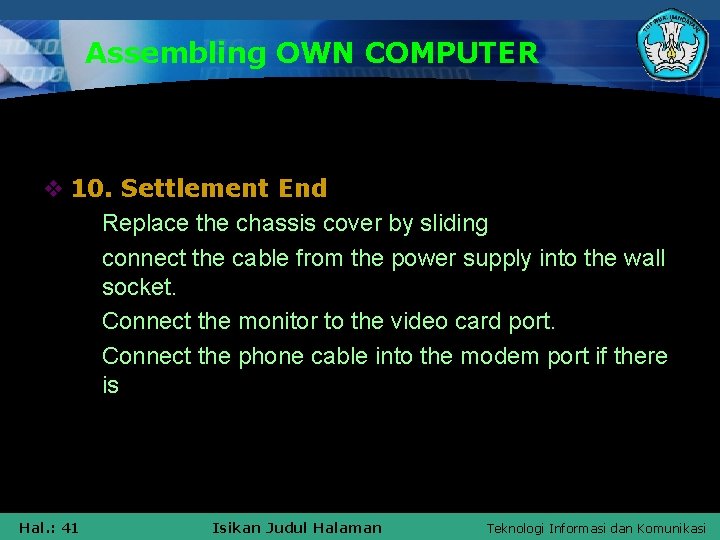 Assembling OWN COMPUTER

❖ 10. Settlement End

Replace the chassis cover by sliding

connect the cable from the power supply into the wall socket.

Connect the monitor to the video card port.

Connect the phone cable into the modem port if there is

Hal.: 41 Isikan Judul Halaman Teknologi Informasi dan Komunikasi